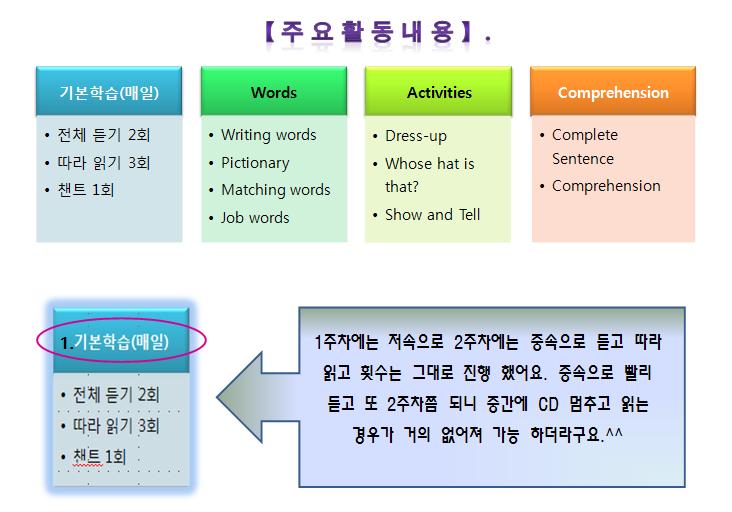 【주요활동내용】.

기본학습(매일)
• 전체 듣기 2회
• 따라 읽기 3회
• 챈트 1회

Words
• Writing words
• Pictionary
• Matching words
• Job words

Activities
• Dress-up
• Whose hat is that?
• Show and Tell

Comprehension
• Complete Sentence
• Comprehension

1.기본학습(매일)
• 전체 듣기 2회
• 따라 읽기 3회
• 챈트 1회

1주차에는 저속으로 2주차에는 중속으로 듣고 따라 읽고 횟수는 그대로 진행 했어요. 중속으로 빨리 듣고 또 2주차쯤 되니 중간에 CD 멈추고 읽는 경우가 거의 없어져 가능 하더라구요.^^